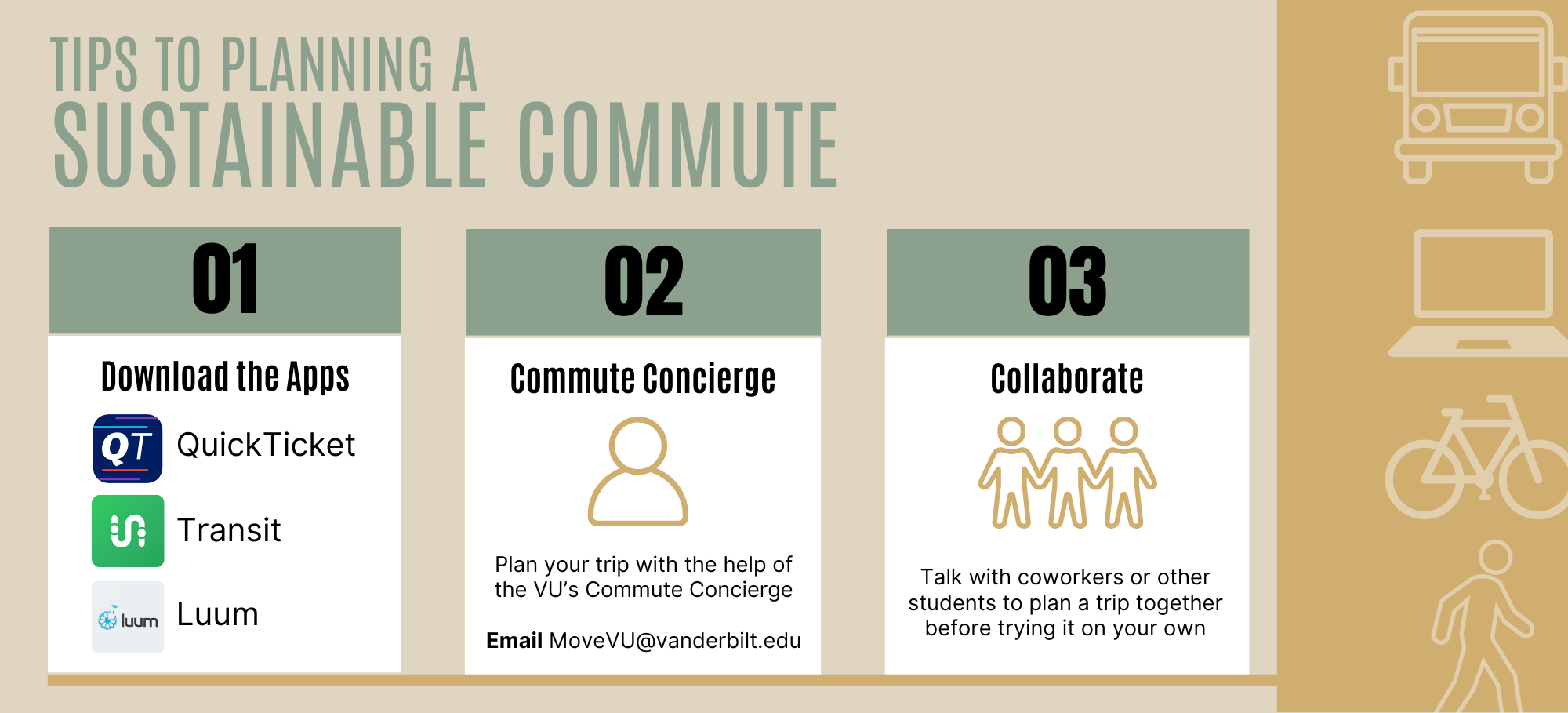 TIPS TO PLANNING A
SUSTAINABLE COMMUTE

01

Download the Apps

QT QuickTicket

Transit

luum Luum

02

Commute Concierge

Plan your trip with the help of the VU's Commute Concierge

Email MoveVU@vanderbilt.edu

03

Collaborate

Talk with coworkers or other students to plan a trip together before trying it on your own